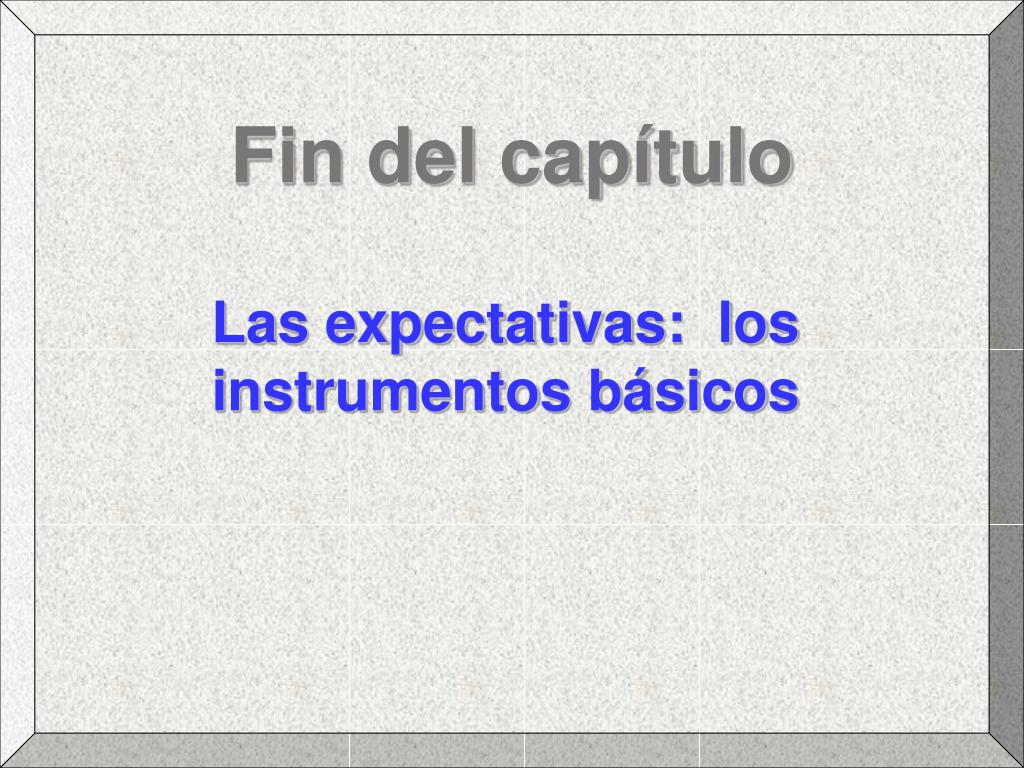 Fin del capítulo

Las expectativas:  los instrumentos básicos